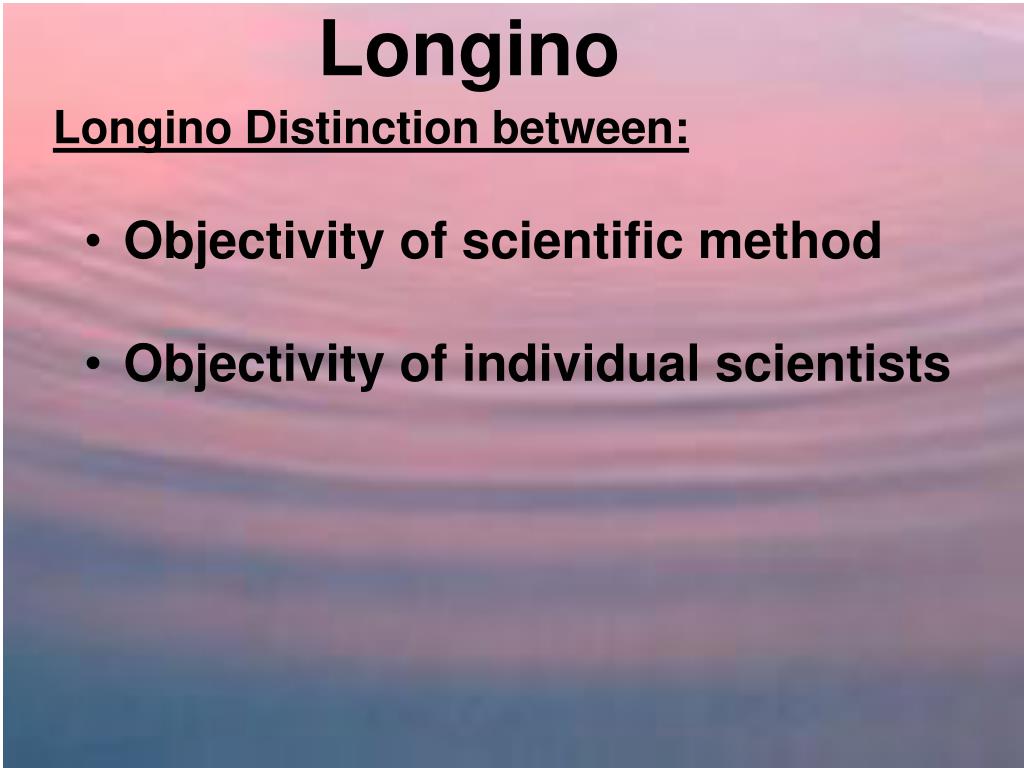 Longino

Longino Distinction between:

• Objectivity of scientific method

• Objectivity of individual scientists